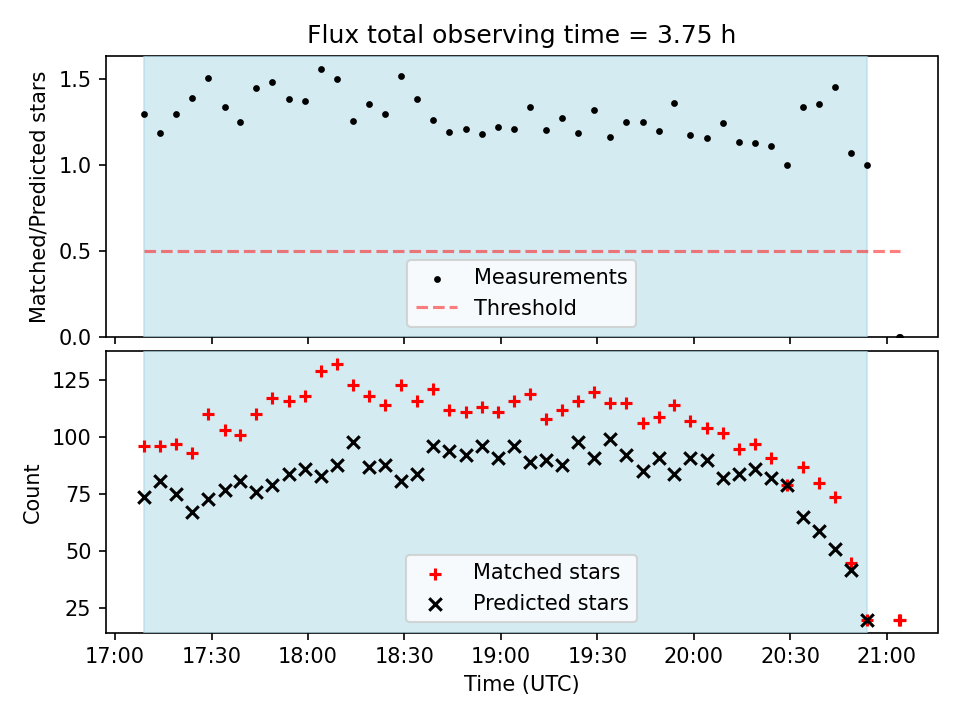 Flux total observing time = 3.75 h

Matched/Predicted stars

1.5
1.0
0.5
0.0

Measurements
Threshold

Count

125
100
75
50
25

Matched stars
Predicted stars

17:00 17:30 18:00 18:30 19:00 19:30 20:00 20:30 21:00

Time (UTC)